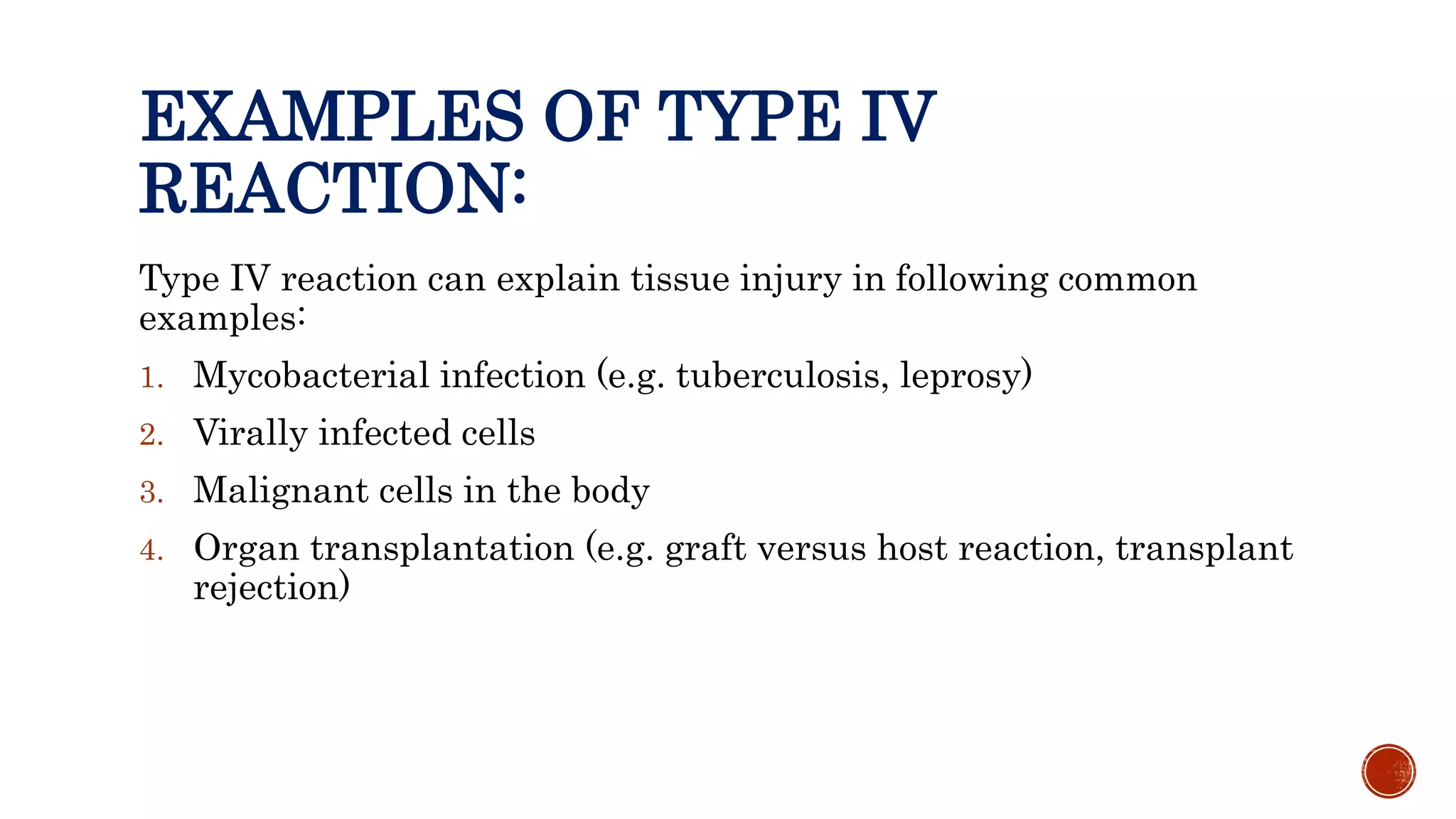 EXAMPLES OF TYPE IV REACTION:

Type IV reaction can explain tissue injury in following common examples:

1. Mycobacterial infection (e.g. tuberculosis, leprosy)
2. Virally infected cells
3. Malignant cells in the body
4. Organ transplantation (e.g. graft versus host reaction, transplant rejection)